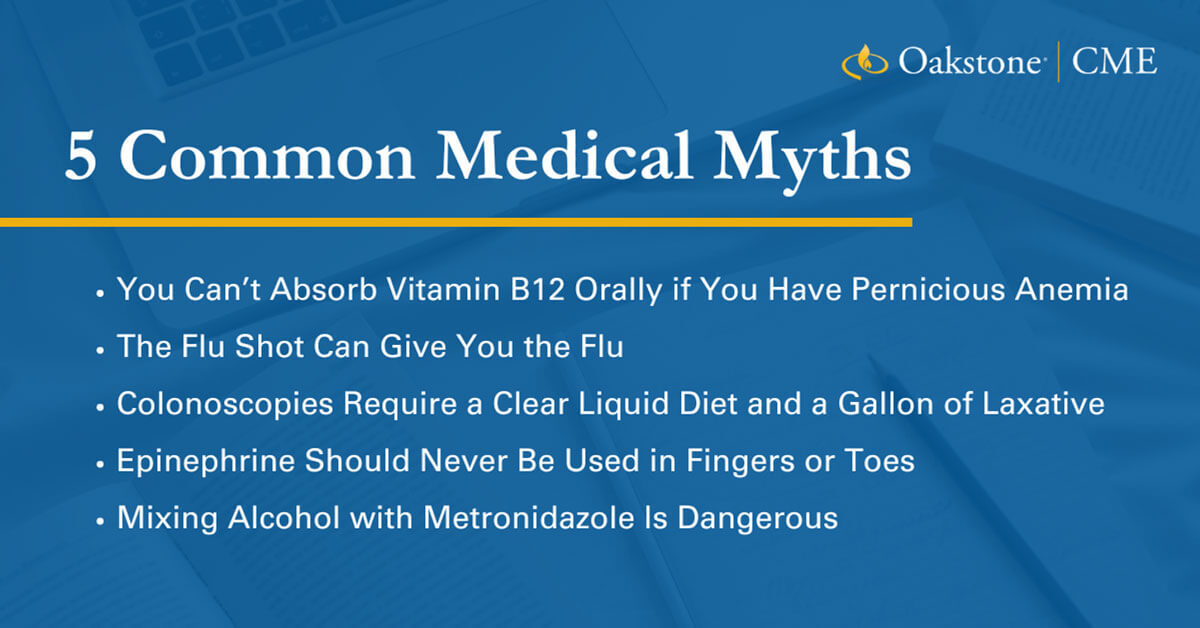 Oakstone® | CME

5 Common Medical Myths

• You Can't Absorb Vitamin B12 Orally if You Have Pernicious Anemia
• The Flu Shot Can Give You the Flu
• Colonoscopies Require a Clear Liquid Diet and a Gallon of Laxative
• Epinephrine Should Never Be Used in Fingers or Toes
• Mixing Alcohol with Metronidazole Is Dangerous